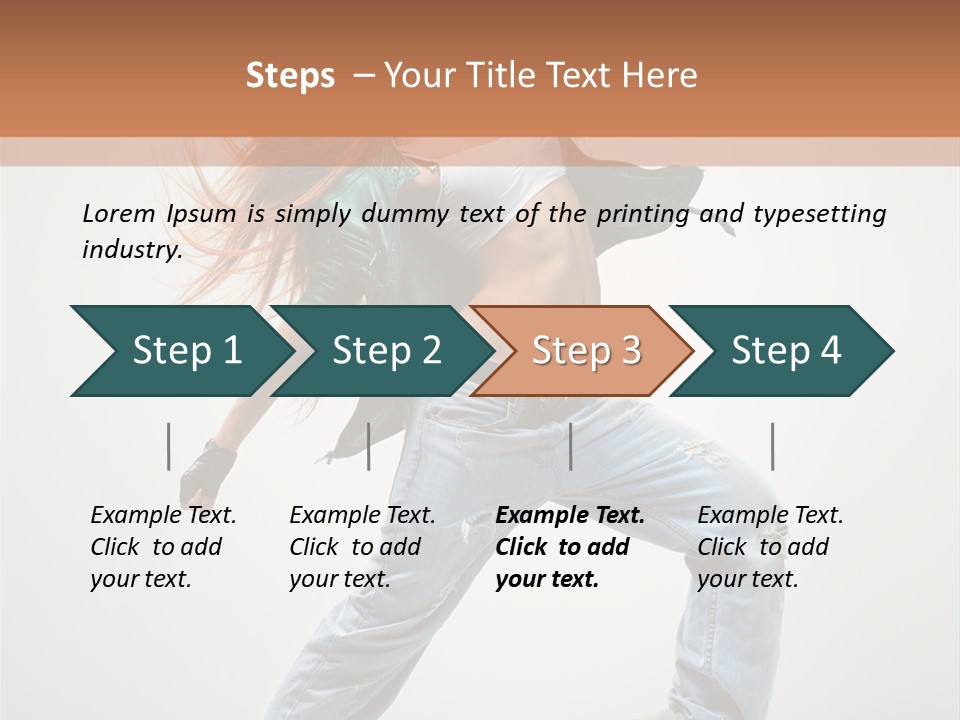 Steps – Your Title Text Here

Lorem Ipsum is simply dummy text of the printing and typesetting industry.

Step 1

Step 2

Step 3

Step 4

Example Text. Click to add your text.

Example Text. Click to add your text.

Example Text. Click to add your text.

Example Text. Click to add your text.